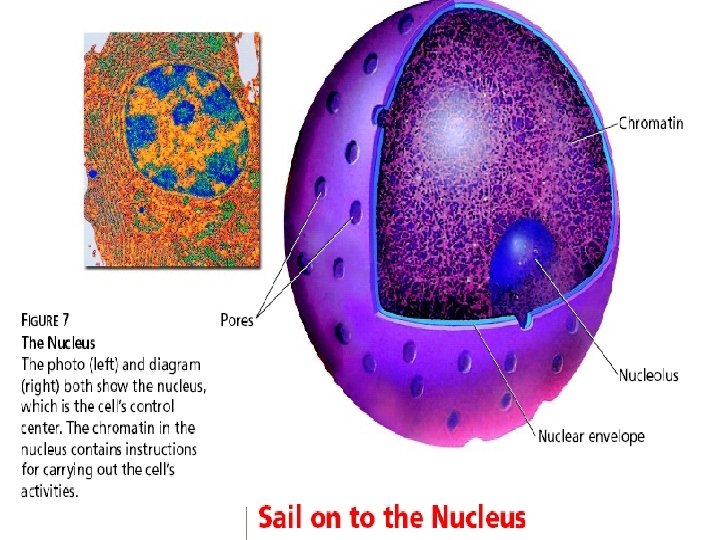 Chromatin

Pores

Nucleolus

Nuclear envelope

FIGURE 7
The Nucleus
The photo (left) and diagram (right) both show the nucleus, which is the cell's control center. The chromatin in the nucleus contains instructions for carrying out the cell's activities.

Sail on to the Nucleus